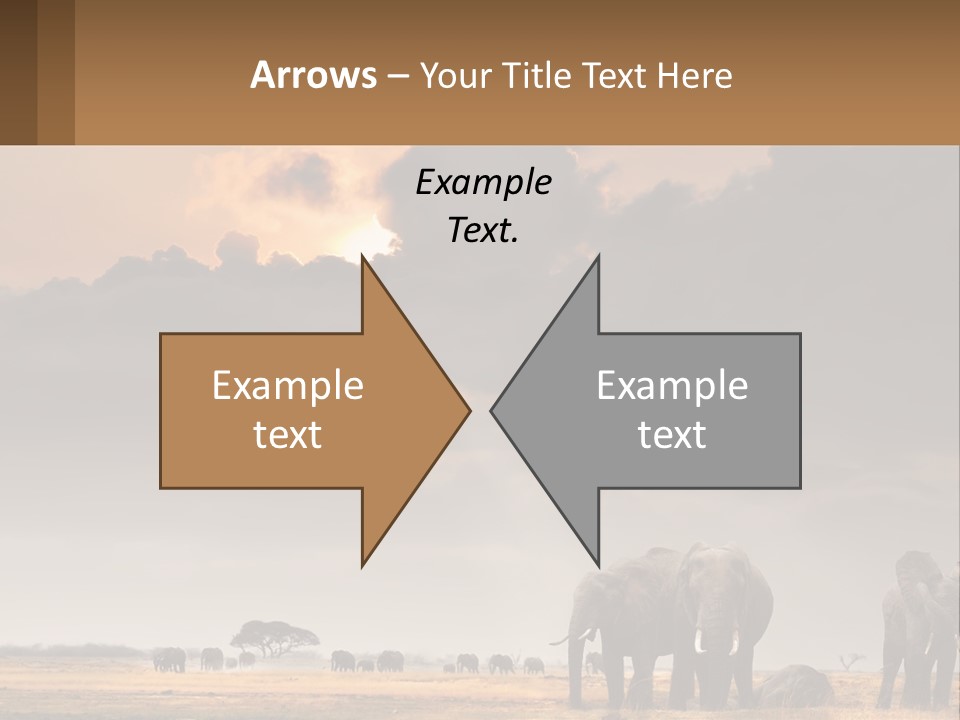 Arrows – Your Title Text Here

Example Text.

Example text

Example text